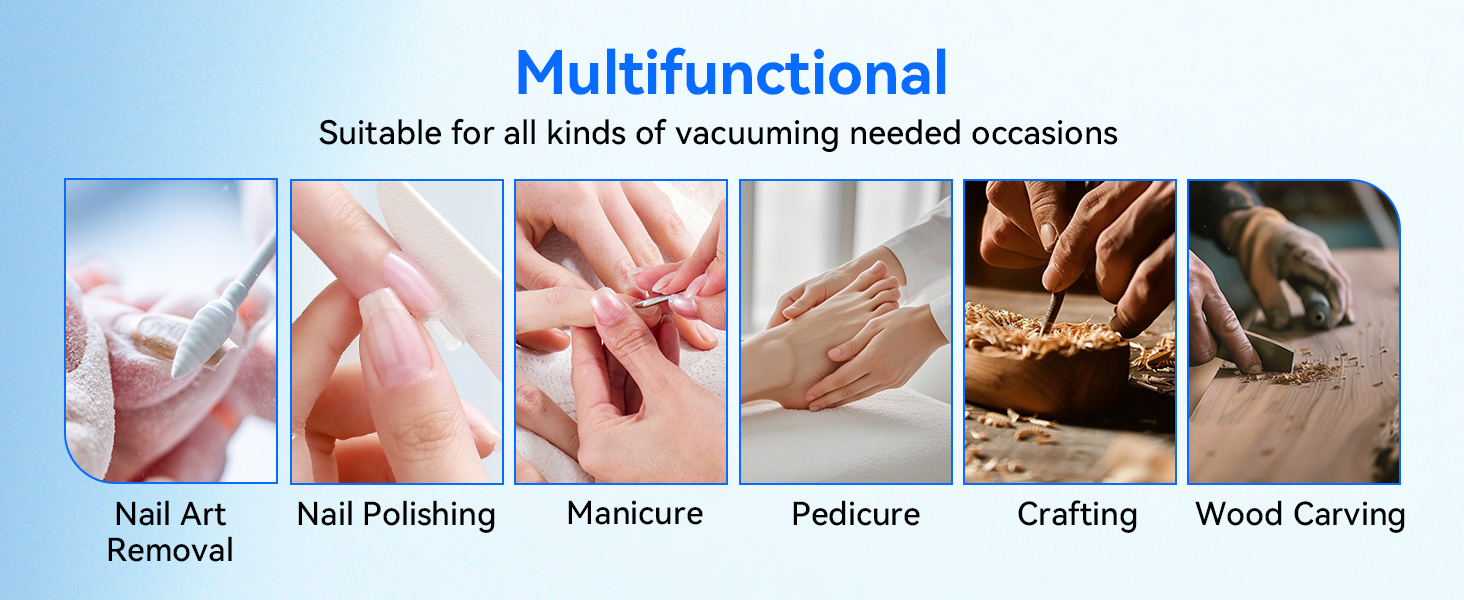 Multifunctional

Suitable for all kinds of vacuuming needed occasions

Nail Art Removal

Nail Polishing

Manicure

Pedicure

Crafting

Wood Carving